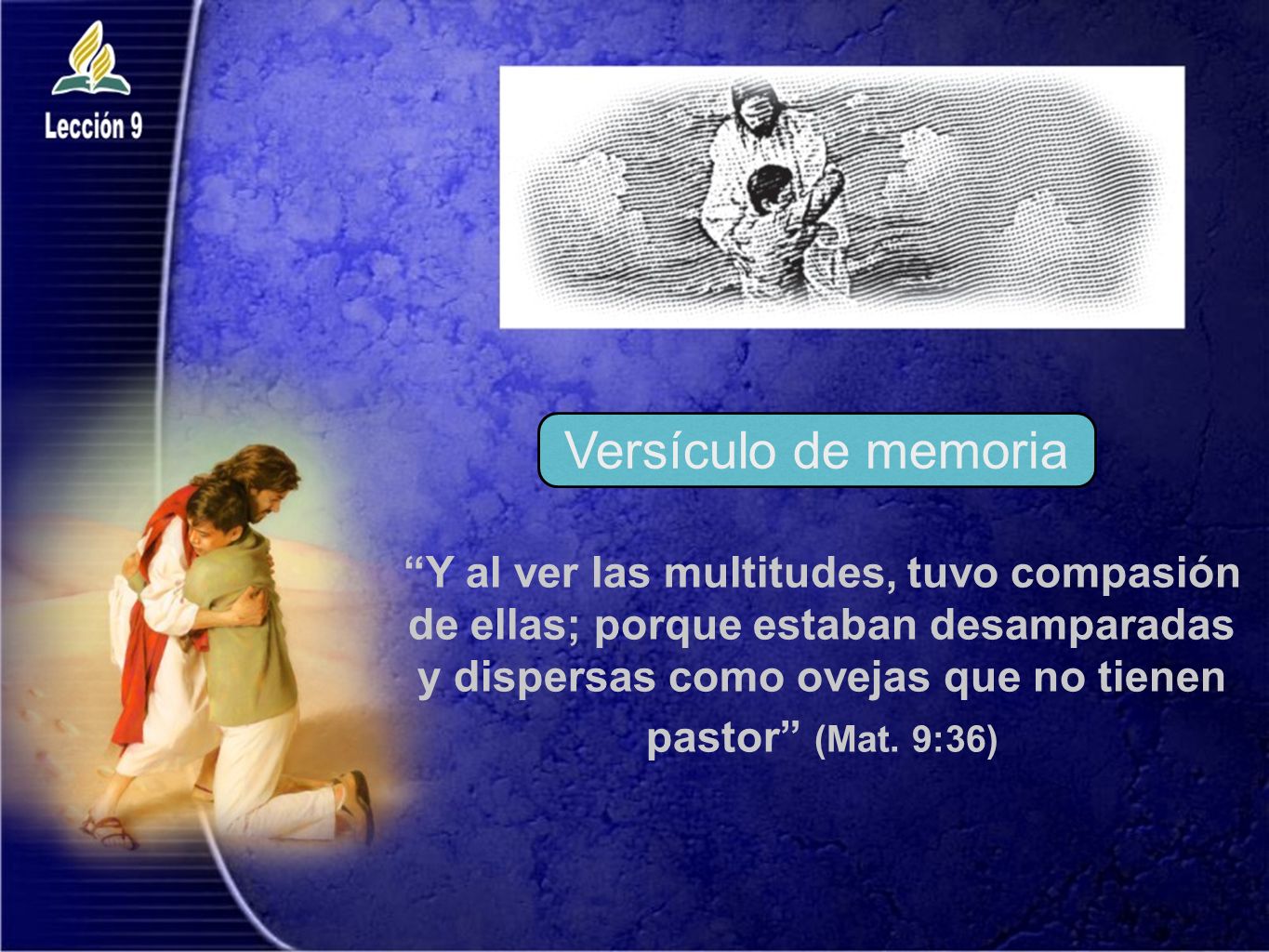 Lección 9

Versículo de memoria

“Y al ver las multitudes, tuvo compasión de ellas; porque estaban desamparadas y dispersas como ovejas que no tienen pastor” (Mat. 9:36)